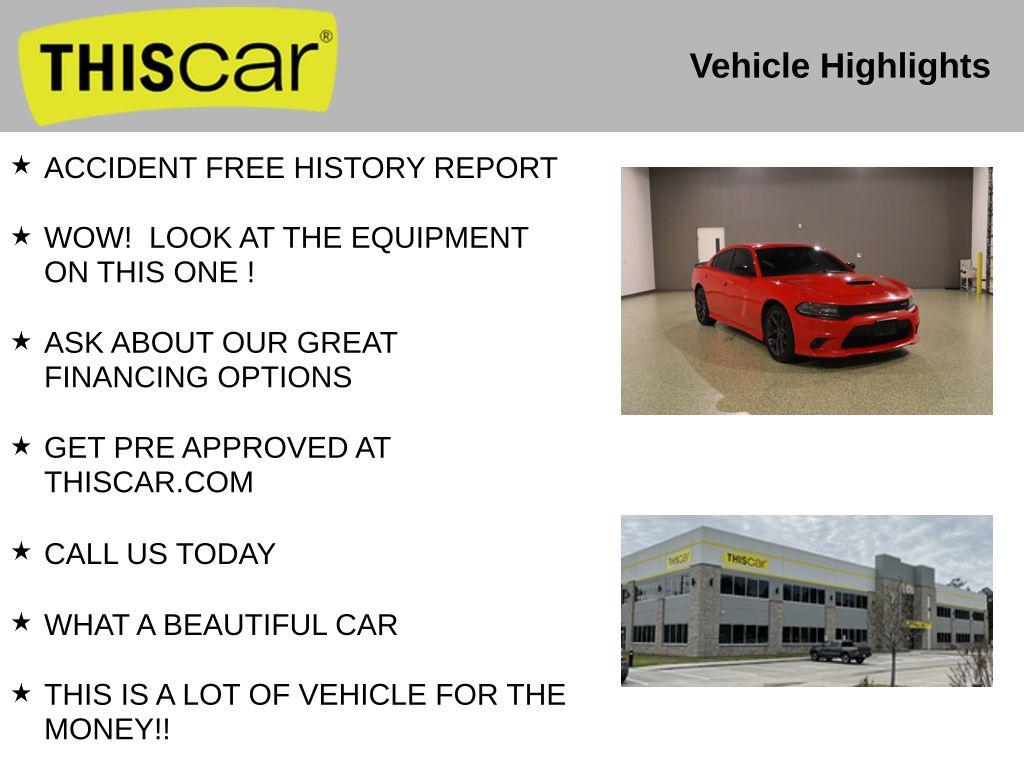 THIScar®

Vehicle Highlights

★ ACCIDENT FREE HISTORY REPORT

★ WOW! LOOK AT THE EQUIPMENT ON THIS ONE !

★ ASK ABOUT OUR GREAT FINANCING OPTIONS

★ GET PRE APPROVED AT THISCAR.COM

★ CALL US TODAY

★ WHAT A BEAUTIFUL CAR

★ THIS IS A LOT OF VEHICLE FOR THE MONEY!!

THIScar

THIScar